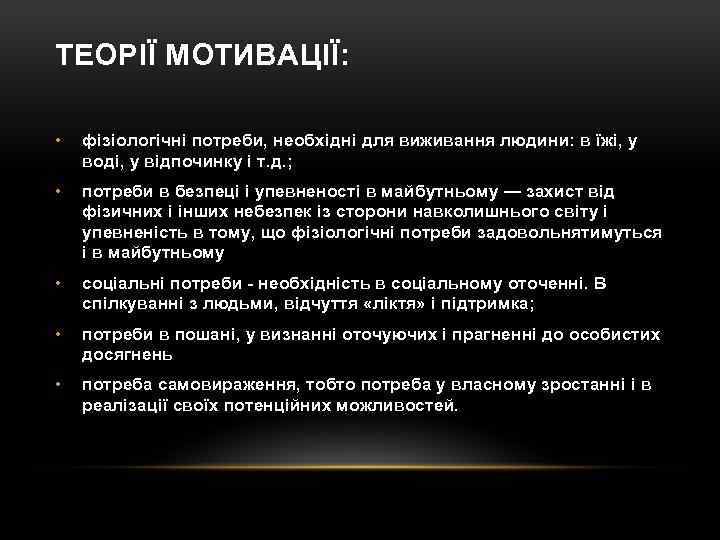 ТЕОРІЇ МОТИВАЦІЇ:

• фізіологічні потреби, необхідні для виживання людини: в їжі, у воді, у відпочинку і т.д.;

• потреби в безпеці і упевненості в майбутньому — захист від фізичних і інших небезпек із сторони навколишнього світу і упевненість в тому, що фізіологічні потреби задовольнятимуться і в майбутньому

• соціальні потреби - необхідність в соціальному оточенні. В спілкуванні з людьми, відчуття «ліктя» і підтримка;

• потреби в пошані, у визнанні оточуючих і прагненні до особистих досягнень

• потреба самовираження, тобто потреба у власному зростанні і в реалізації своїх потенційних можливостей.